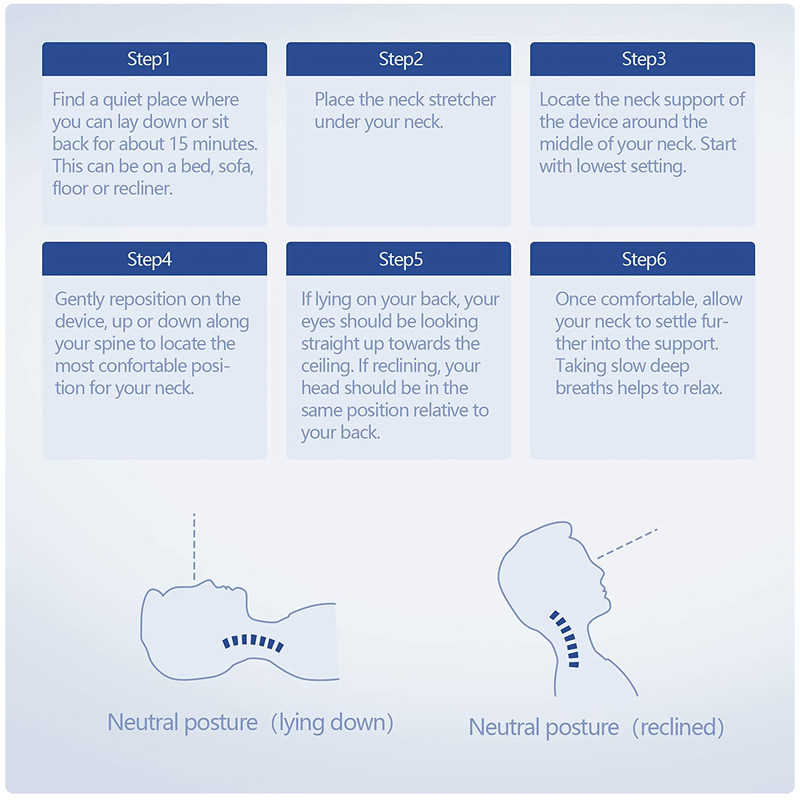 Step1

Find a quiet place where you can lay down or sit back for about 15 minutes. This can be on a bed, sofa, floor or recliner.

Step2

Place the neck stretcher under your neck.

Step3

Locate the neck support of the device around the middle of your neck. Start with lowest setting.

Step4

Gently reposition on the device, up or down along your spine to locate the most confortable position for your neck.

Step5

If lying on your back, your eyes should be looking straight up towards the ceiling. If reclining, your head should be in the same position relative to your back.

Step6

Once comfortable, allow your neck to settle further into the support. Taking slow deep breaths helps to relax.

Neutral posture (lying down)

Neutral posture (reclined)